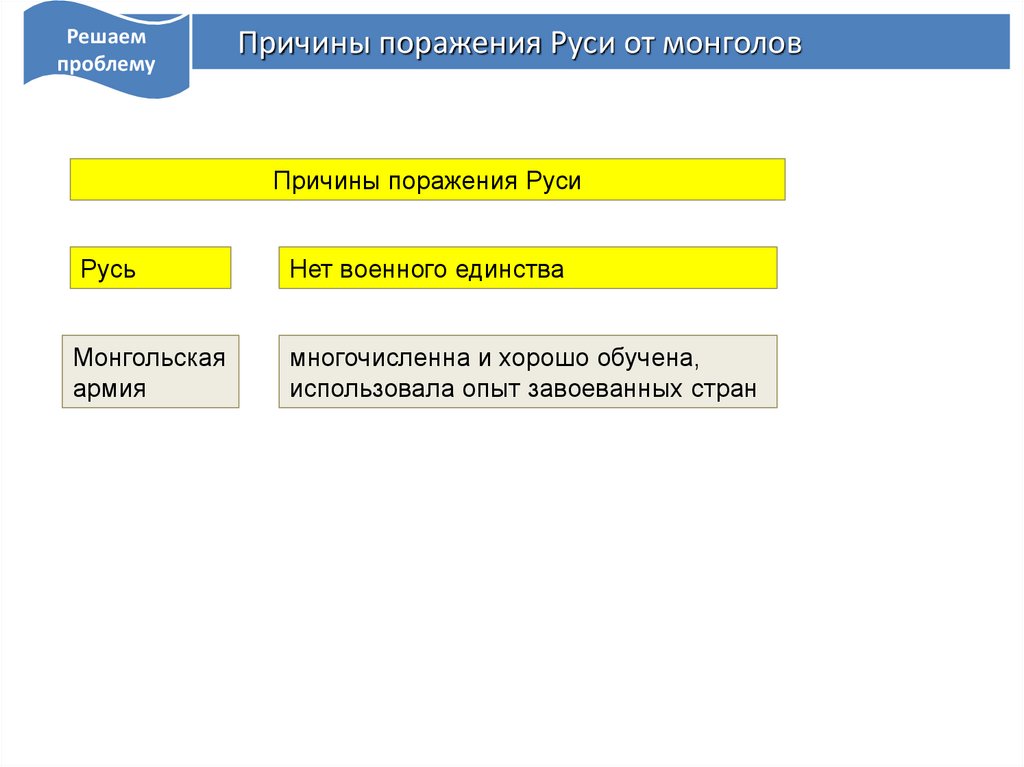 Решаем проблему

Причины поражения Руси от монголов

Причины поражения Руси

Русь

Нет военного единства

Монгольская армия

многочисленна и хорошо обучена, использовала опыт завоеванных стран